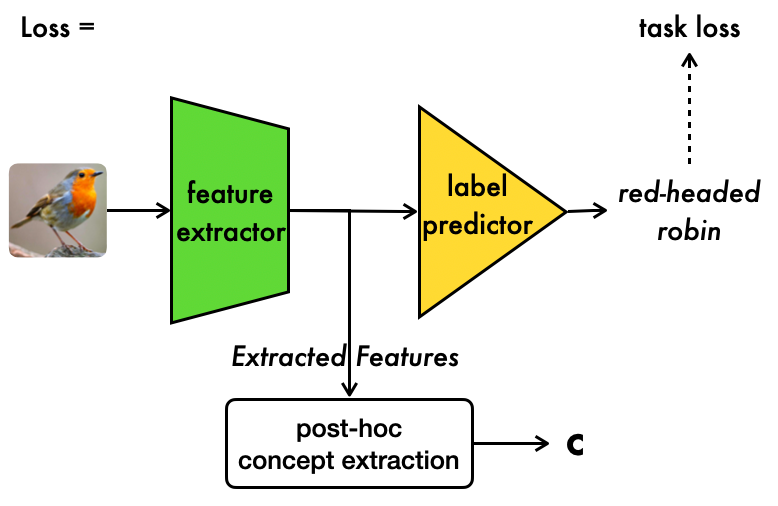 Loss =

task loss

feature extractor

label predictor

red-headed robin

Extracted Features

post-hoc concept extraction

c